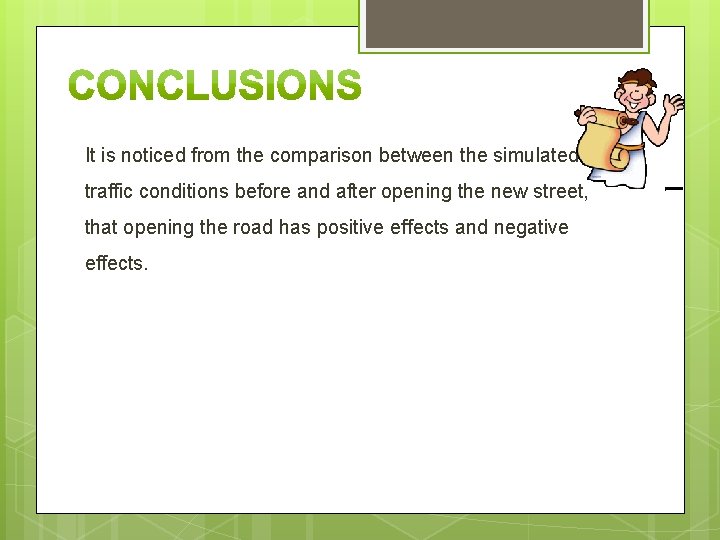 CONCLUSIONS

It is noticed from the comparison between the simulated traffic conditions before and after opening the new street, that opening the road has positive effects and negative effects.